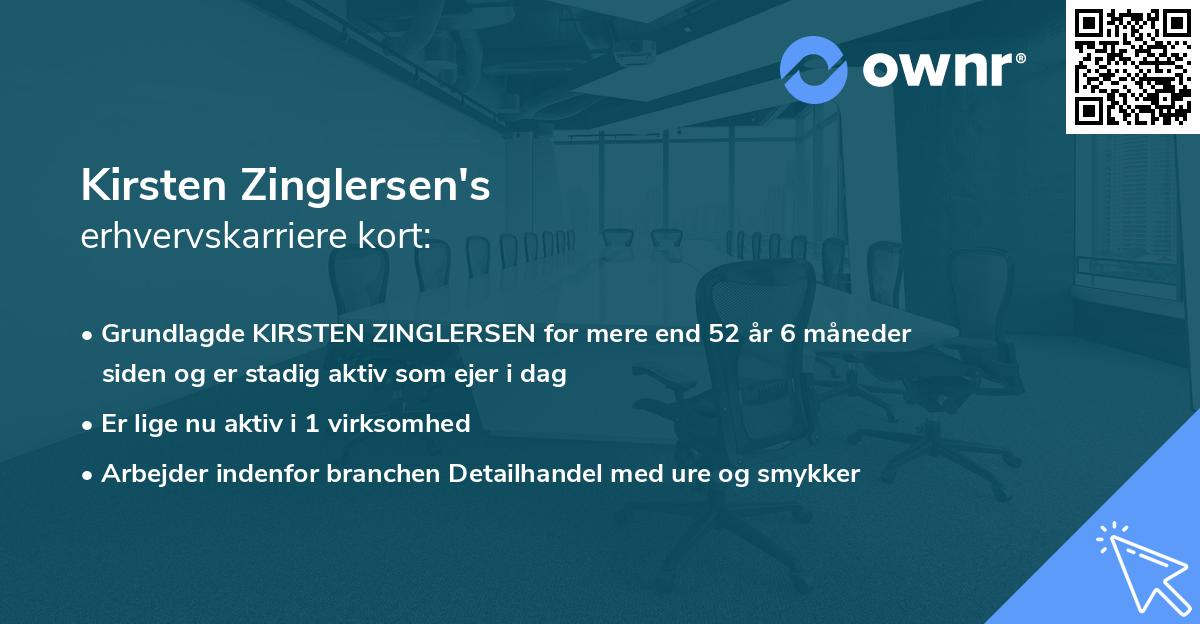 ownr®

Kirsten Zinglersen's
erhvervskarriere kort:

• Grundlagde KIRSTEN ZINGLERSEN for mere end 52 år 6 måneder siden og er stadig aktiv som ejer i dag
• Er lige nu aktiv i 1 virksomhed
• Arbejder indenfor branchen Detailhandel med ure og smykker